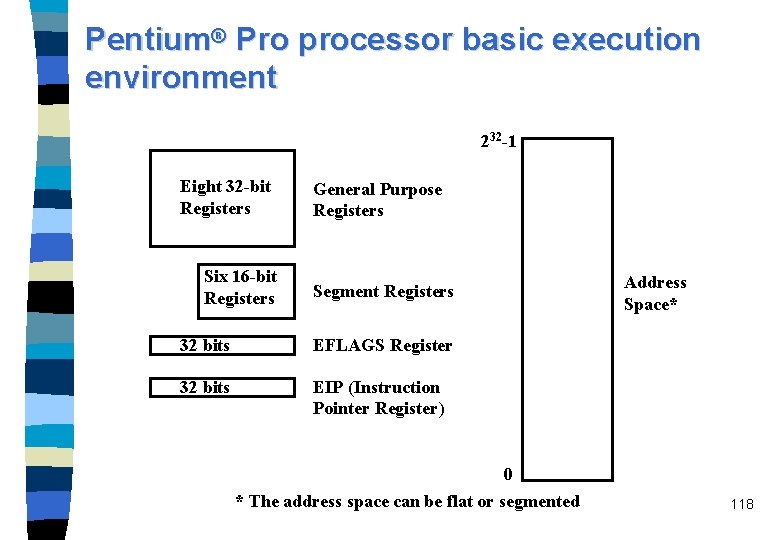 Pentium® Pro processor basic execution environment

Eight 32-bit Registers

General Purpose Registers

Six 16-bit Registers

Segment Registers

32 bits

EFLAGS Register

32 bits

EIP (Instruction Pointer Register)

$2^{32}$-1

Address Space*

0

* The address space can be flat or segmented

118